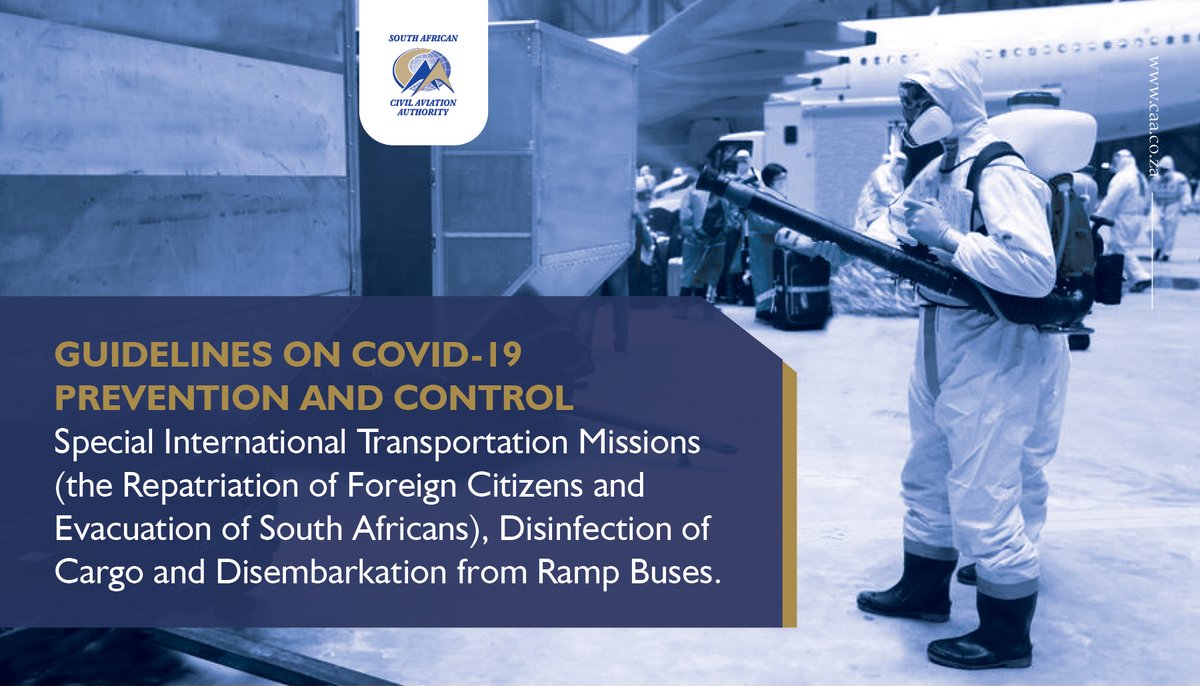 SOUTH AFRICAN
CIVIL AVIATION AUTHORITY

www.caa.co.za

GUIDELINES ON COVID-19 PREVENTION AND CONTROL
Special International Transportation Missions (the Repatriation of Foreign Citizens and Evacuation of South Africans), Disinfection of Cargo and Disembarkation from Ramp Buses.